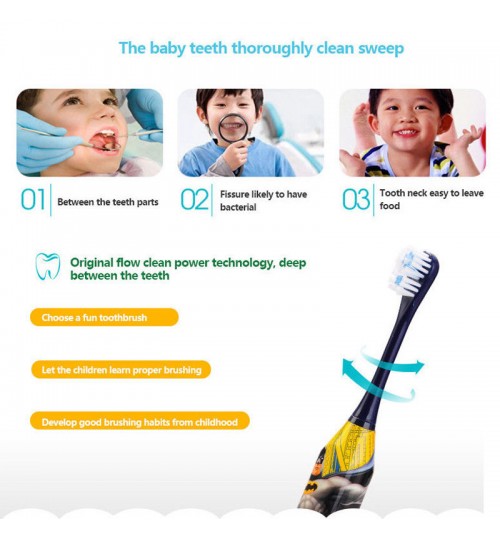 The baby teeth thoroughly clean sweep

01 Between the teeth parts

02 Fissure likely to have bacterial

03 Tooth neck easy to leave food

Original flow clean power technology, deep between the teeth

Choose a fun toothbrush

Let the children learn proper brushing

Develop good brushing habits from childhood